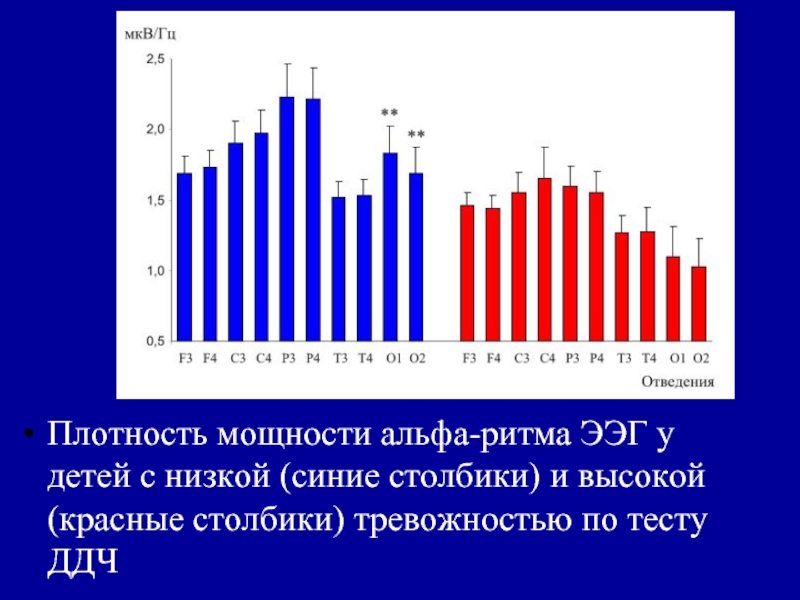 мкВ/Гц

2,5
2,0
1,5
1,0
0,5

**
**

F3 F4 C3 C4 P3 P4 T3 T4 O1 O2 F3 F4 C3 C4 P3 P4 T3 T4 O1 O2

Отведения

• Плотность мощности альфа-ритма ЭЭГ у детей с низкой (синие столбики) и высокой (красные столбики) тревожностью по тесту ДДЧ